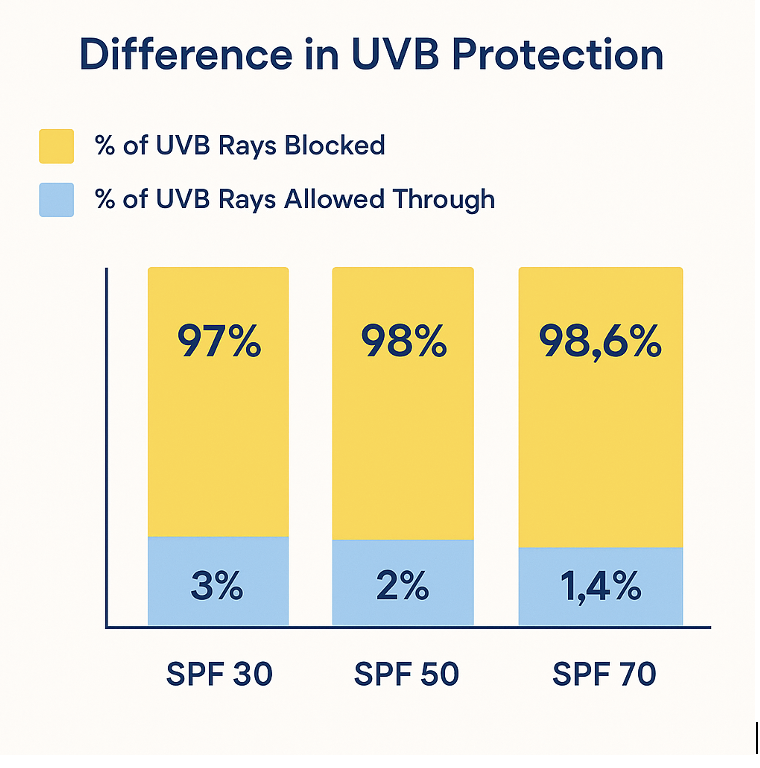 Difference in UVB Protection

% of UVB Rays Blocked

% of UVB Rays Allowed Through

97%

3%

SPF 30

98%

2%

SPF 50

98,6%

1,4%

SPF 70